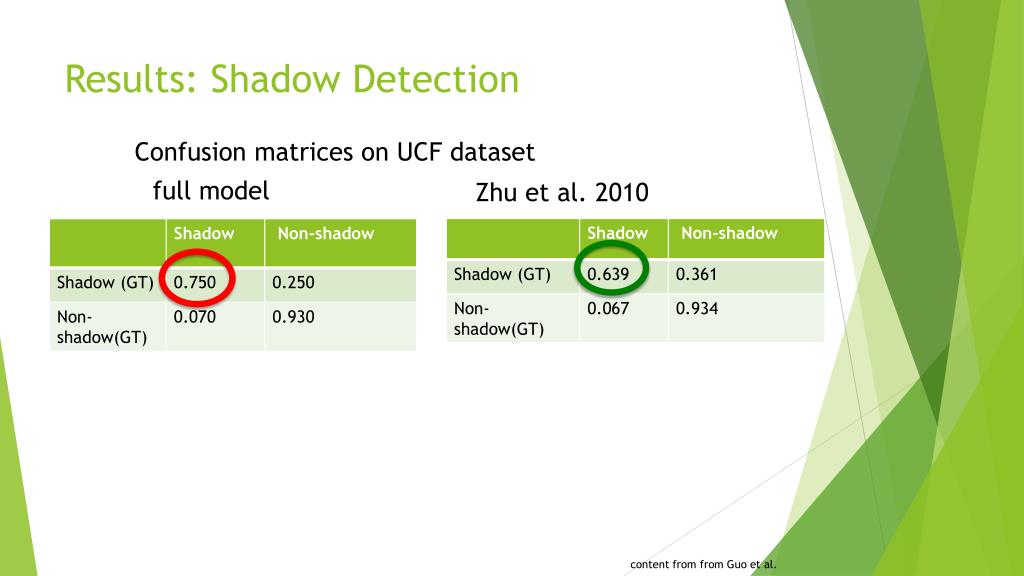 Results: Shadow Detection

Confusion matrices on UCF dataset

full model

| | Shadow | Non-shadow |
|---|---|---|
| Shadow (GT) | 0.750 | 0.250 |
| Non-shadow(GT) | 0.070 | 0.930 |

Zhu et al. 2010

| | Shadow | Non-shadow |
|---|---|---|
| Shadow (GT) | 0.639 | 0.361 |
| Non-shadow(GT) | 0.067 | 0.934 |

content from from Guo et al.